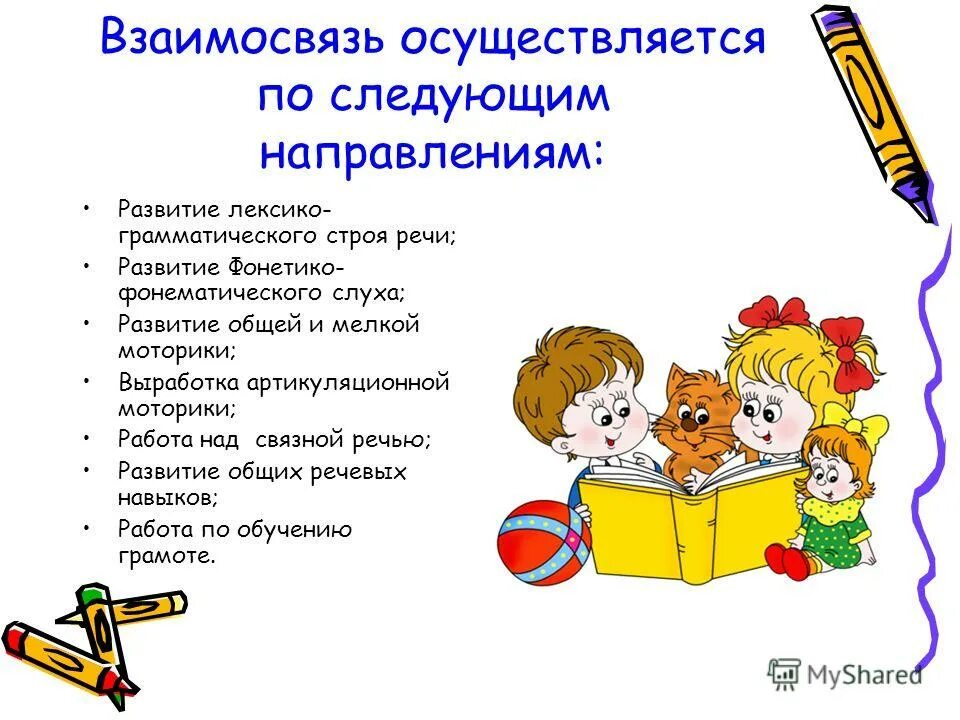 Взаимосвязь осуществляется по следующим направлениям:

• Развитие лексико-грамматического строя речи;
• Развитие Фонетико-фонематического слуха;
• Развитие общей и мелкой моторики;
• Выработка артикуляционной моторики;
• Работа над связной речью;
• Развитие общих речевых навыков;
• Работа по обучению грамоте.

MyShared